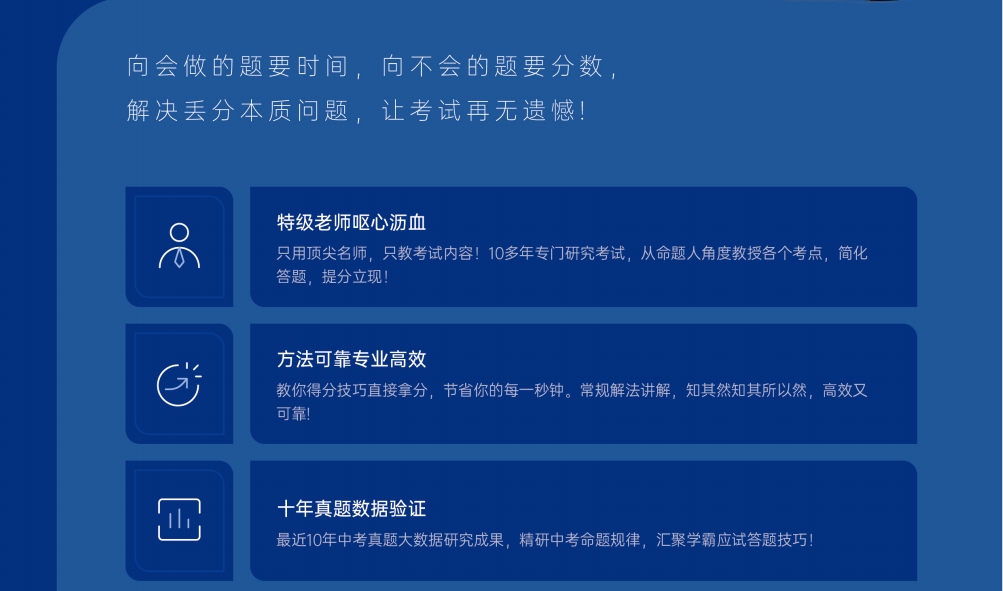 向会做的题要时间，向不会的题要分数，
解决丢分本质问题，让考试再无遗憾！

特级老师呕心沥血
只用顶尖名师，只教考试内容！10多年专门研究考试，从命题人角度教授各个考点，简化答题，提分立现！

方法可靠专业高效
教你得分技巧直接拿分，节省你的每一秒钟。常规解法讲解，知其然知其所以然，高效又可靠！

十年真题数据验证
最近10年中考真题大数据研究成果，精研中考命题规律，汇聚学霸应试答题技巧！